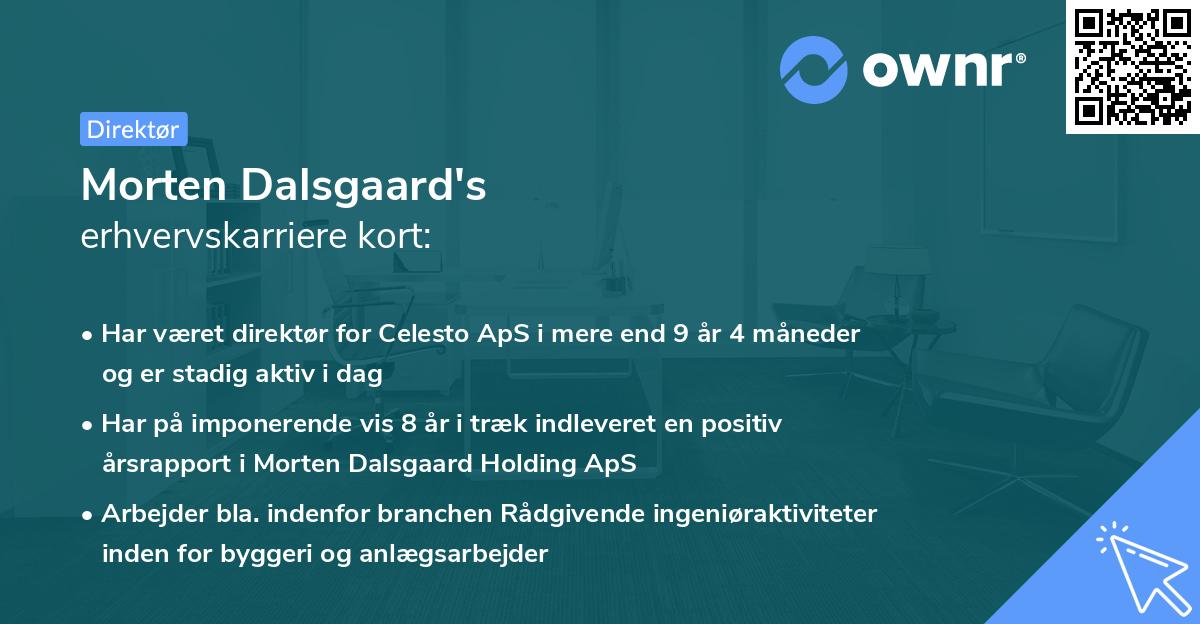 ownr®

Direktør

Morten Dalsgaard's
erhvervskarriere kort:

• Har været direktør for Celesto ApS i mere end 9 år 4 måneder og er stadig aktiv i dag

• Har på imponerende vis 8 år i træk indleveret en positiv årsrapport i Morten Dalsgaard Holding ApS

• Arbejder bla. indenfor branchen Rådgivende ingeniøraktiviteter inden for byggeri og anlægsarbejder